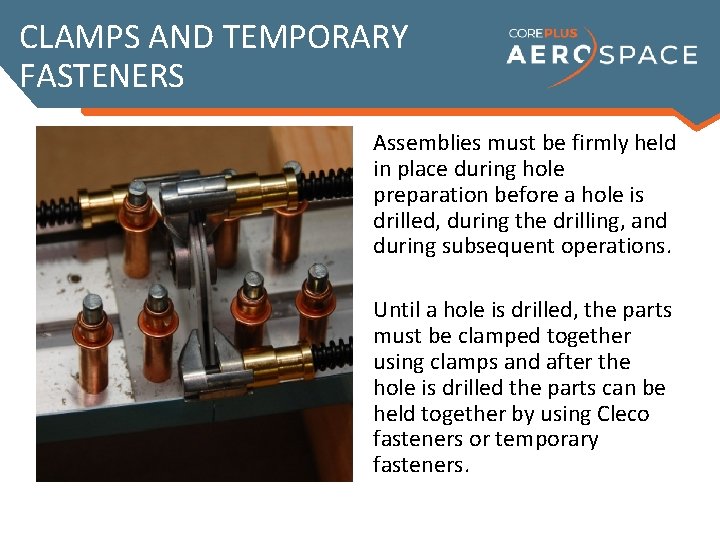 CLAMPS AND TEMPORARY FASTENERS

COREPLUS AEROSPACE

Assemblies must be firmly held in place during hole preparation before a hole is drilled, during the drilling, and during subsequent operations.

Until a hole is drilled, the parts must be clamped together using clamps and after the hole is drilled the parts can be held together by using Cleco fasteners or temporary fasteners.